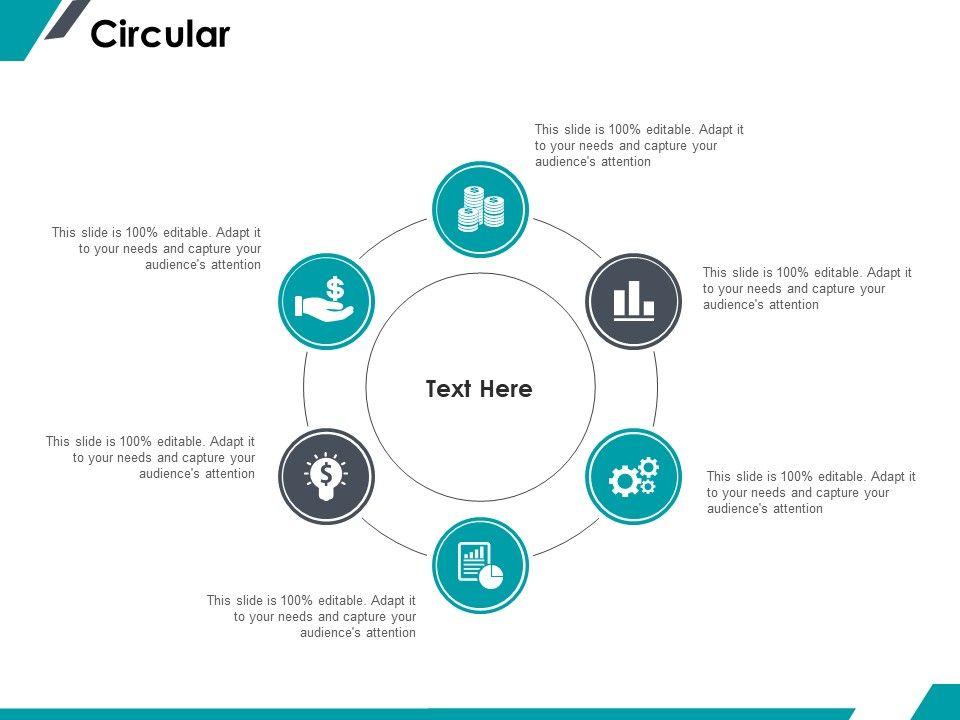 Circular

This slide is 100% editable. Adapt it to your needs and capture your audience's attention

This slide is 100% editable. Adapt it to your needs and capture your audience's attention

This slide is 100% editable. Adapt it to your needs and capture your audience's attention

Text Here

This slide is 100% editable. Adapt it to your needs and capture your audience's attention

This slide is 100% editable. Adapt it to your needs and capture your audience's attention

This slide is 100% editable. Adapt it to your needs and capture your audience's attention